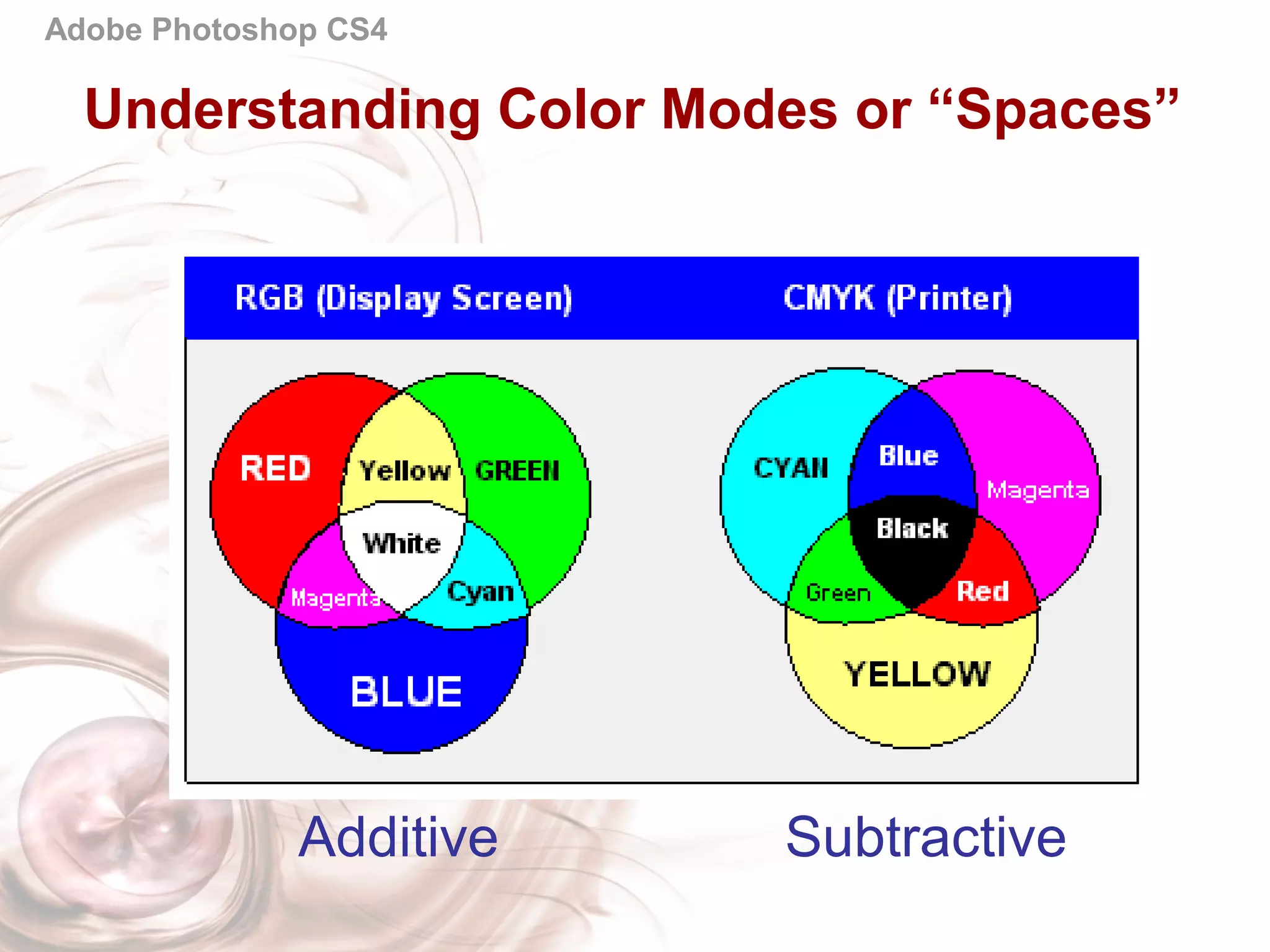 Adobe Photoshop CS4

Understanding Color Modes or “Spaces”

RGB (Display Screen)

CMYK (Printer)

RED

Yellow

GREEN

White

Magenta

Cyan

BLUE

CYAN

Blue

Magenta

Black

Green

Red

YELLOW

Additive

Subtractive